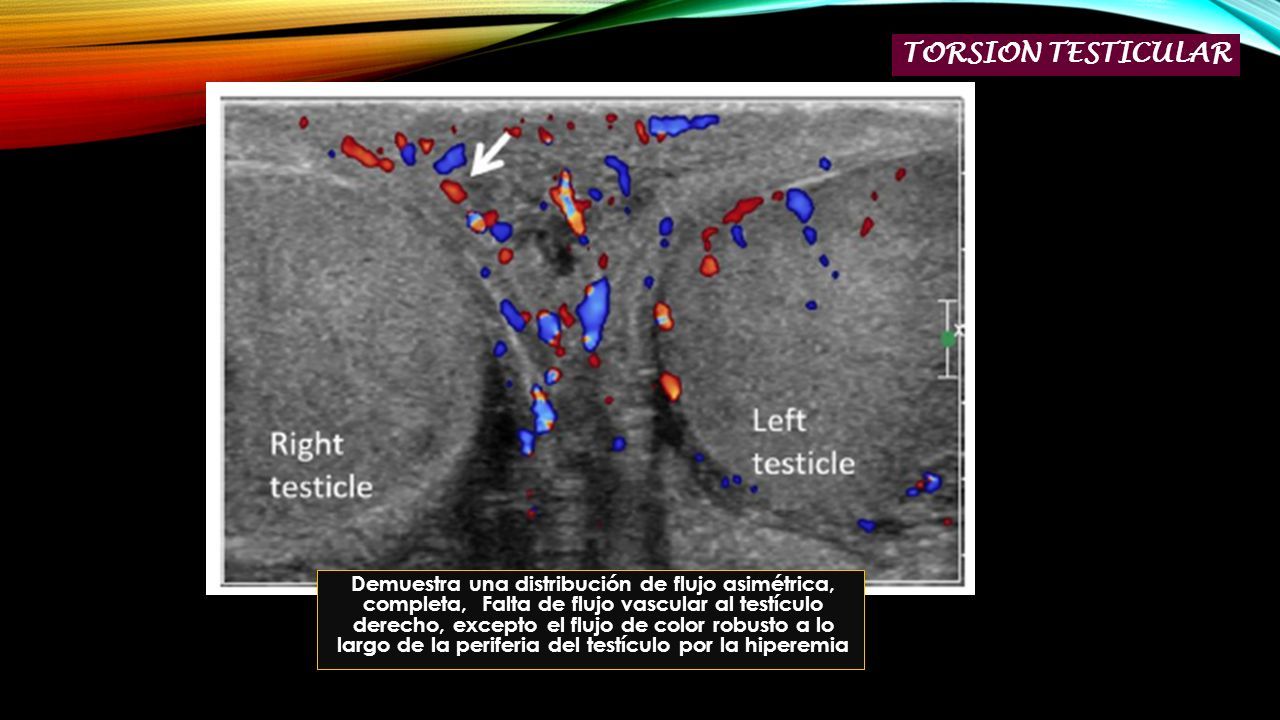 TORSION TESTICULAR

Right testicle

Left testicle

Demuestra una distribución de flujo asimétrica, completa, Falta de flujo vascular al testículo derecho, excepto el flujo de color robusto a lo largo de la periferia del testículo por la hiperemia